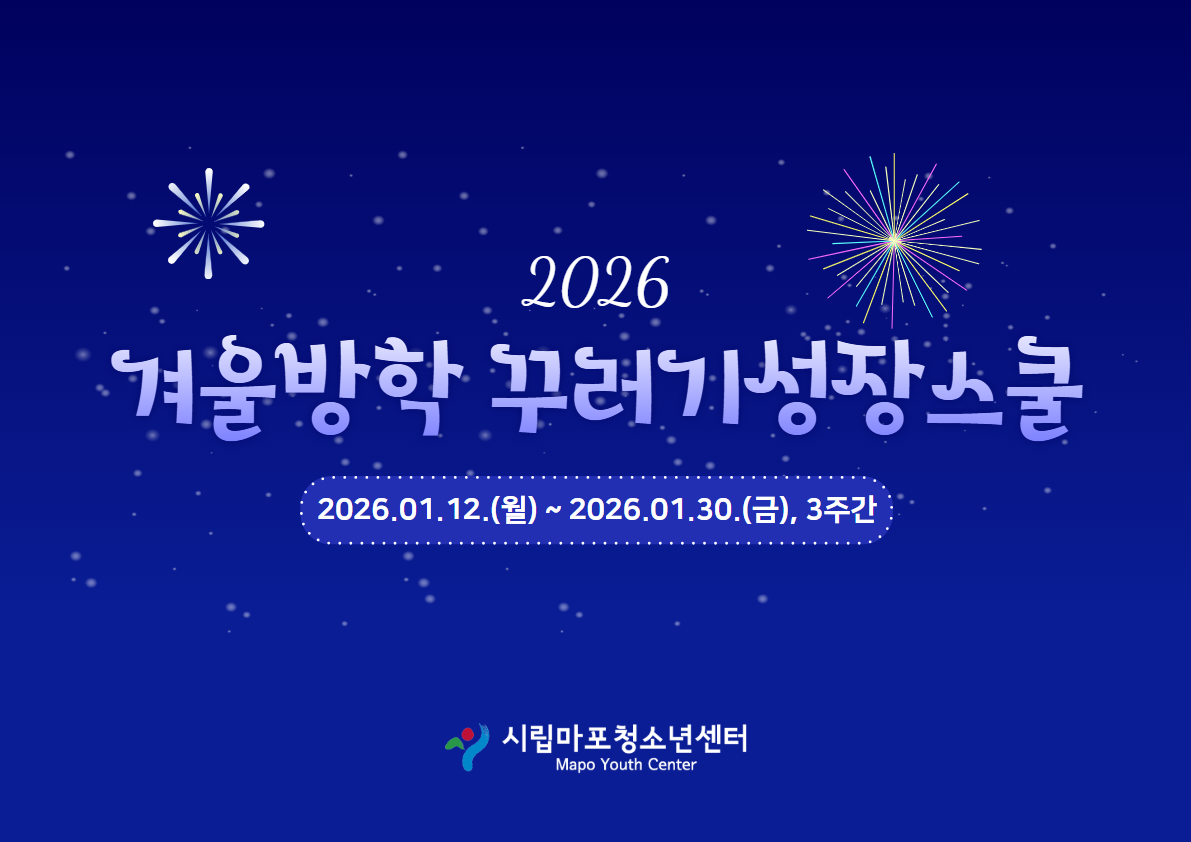 2026
겨울방학 꾸러기성장스쿨

2026.01.12.(월) ~ 2026.01.30.(금), 3주간

시립마포청소년센터
Mapo Youth Center